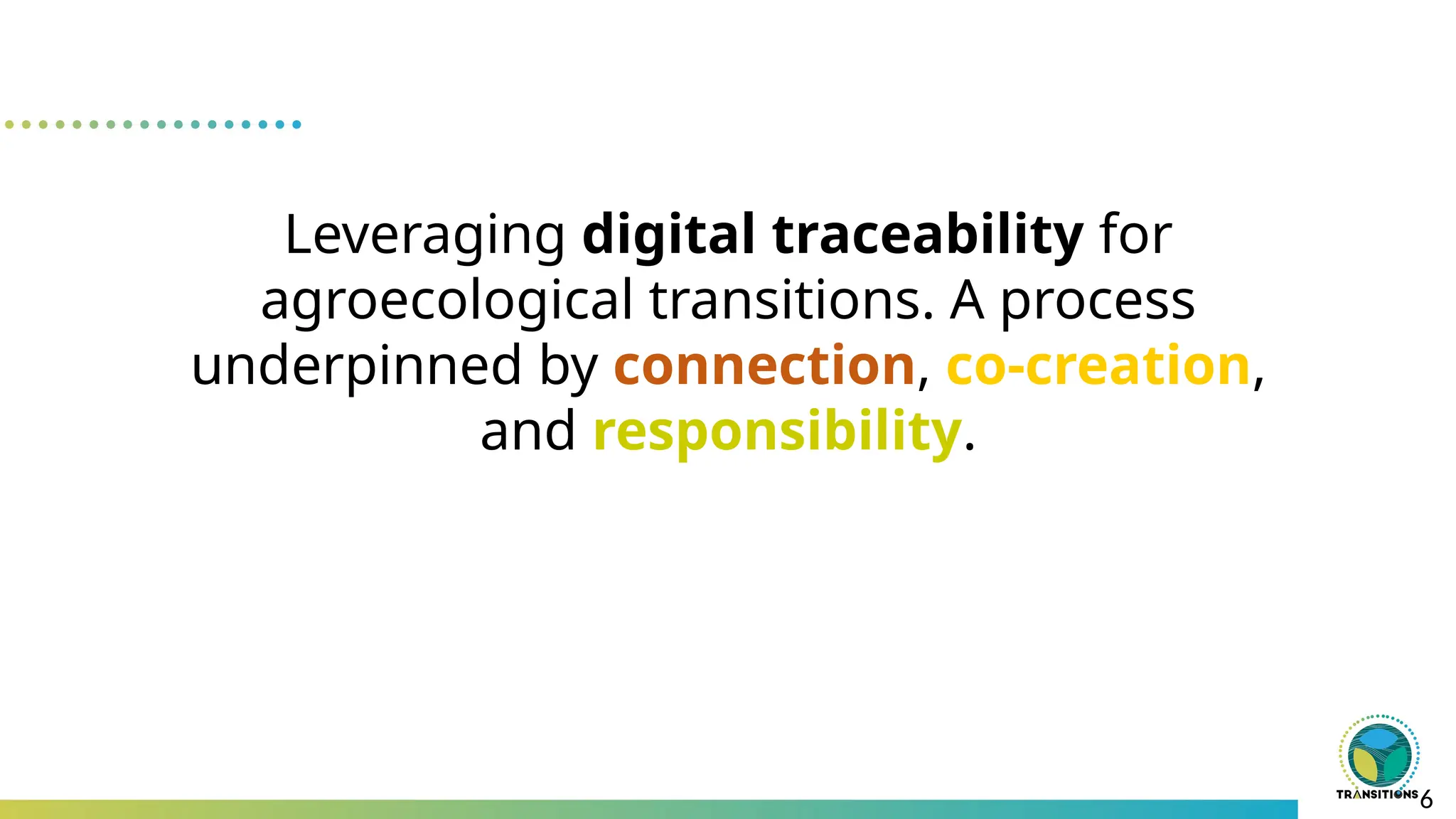 Leveraging digital traceability for agroecological transitions. A process underpinned by connection, co-creation, and responsibility.

TRANSITIONS

6